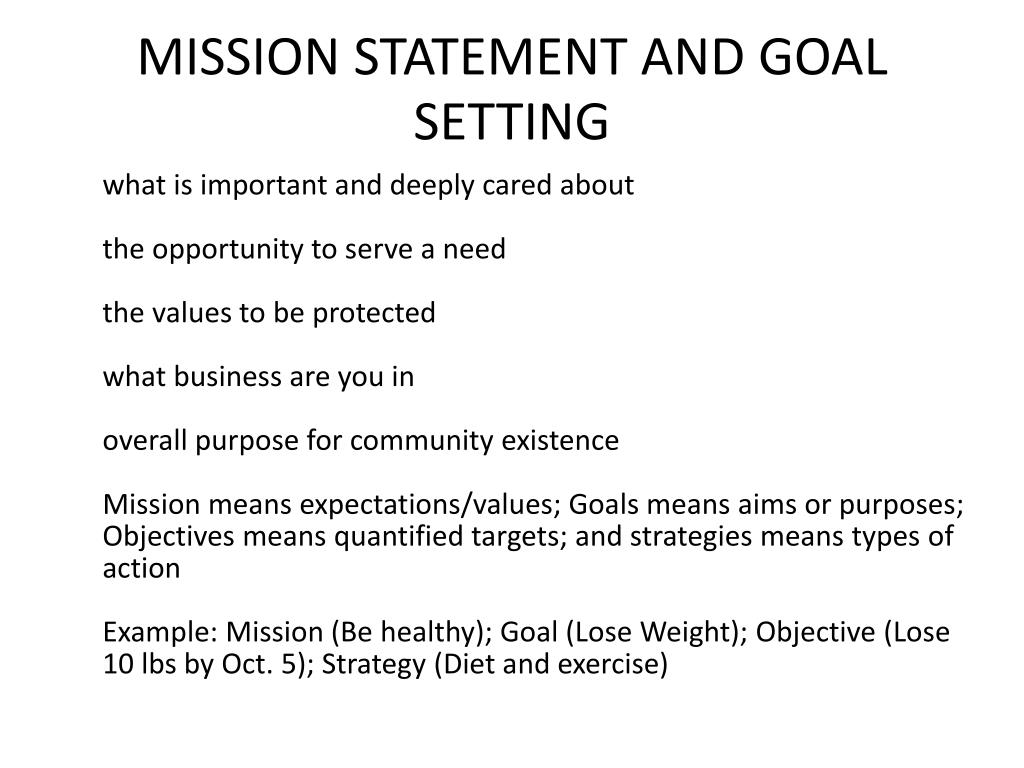 MISSION STATEMENT AND GOAL SETTING

what is important and deeply cared about

the opportunity to serve a need

the values to be protected

what business are you in

overall purpose for community existence

Mission means expectations/values; Goals means aims or purposes; Objectives means quantified targets; and strategies means types of action

Example: Mission (Be healthy); Goal (Lose Weight); Objective (Lose 10 lbs by Oct. 5); Strategy (Diet and exercise)